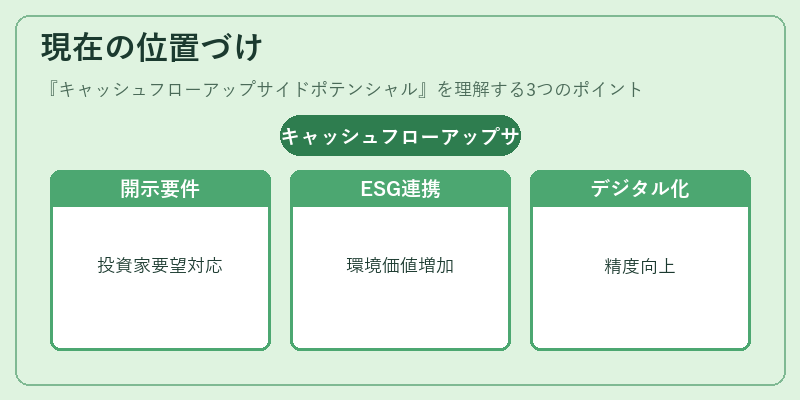 現在の位置づけ

『キャッシュフローアップサイドポテンシャル』を理解する3つのポイント

キャッシュフローアップサ

開示要件

投資家要望対応

ESG連携

環境価値増加

デジタル化

精度向上